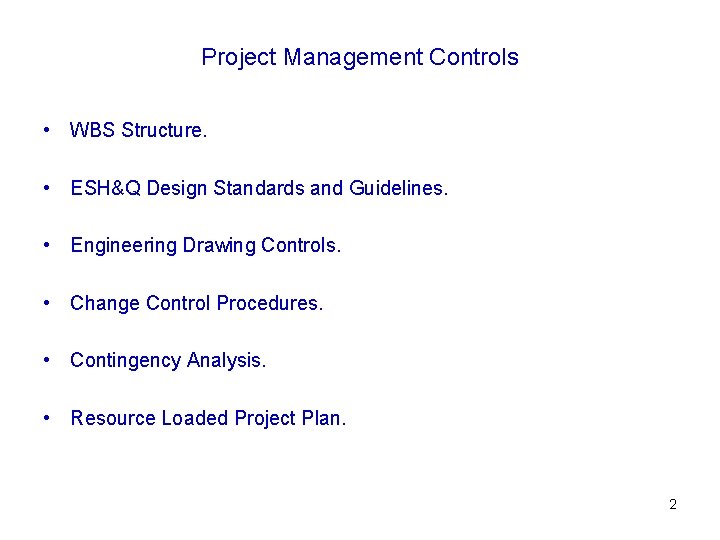 Project Management Controls

• WBS Structure.

• ESH&Q Design Standards and Guidelines.

• Engineering Drawing Controls.

• Change Control Procedures.

• Contingency Analysis.

• Resource Loaded Project Plan.

2